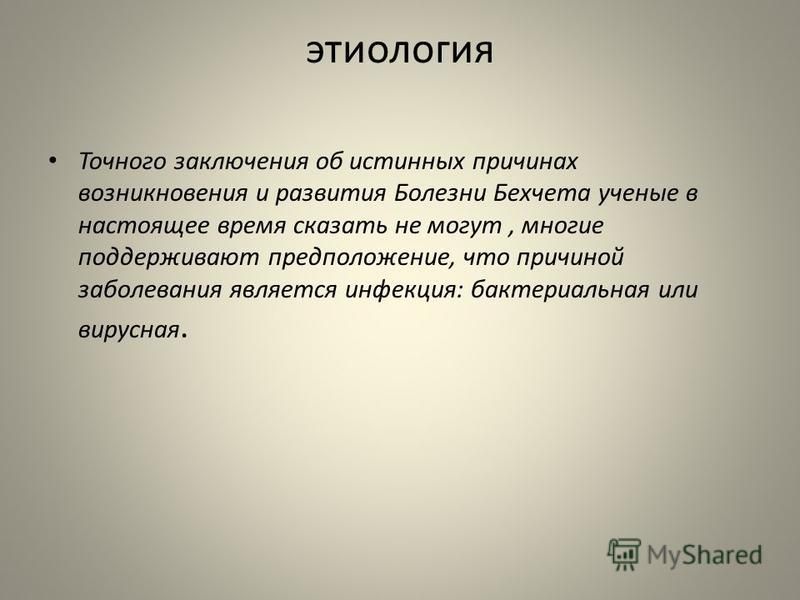 этиология

• Точного заключения об истинных причинах возникновения и развития Болезни Бехчета ученые в настоящее время сказать не могут , многие поддерживают предположение, что причиной заболевания является инфекция: бактериальная или вирусная.

MyShared